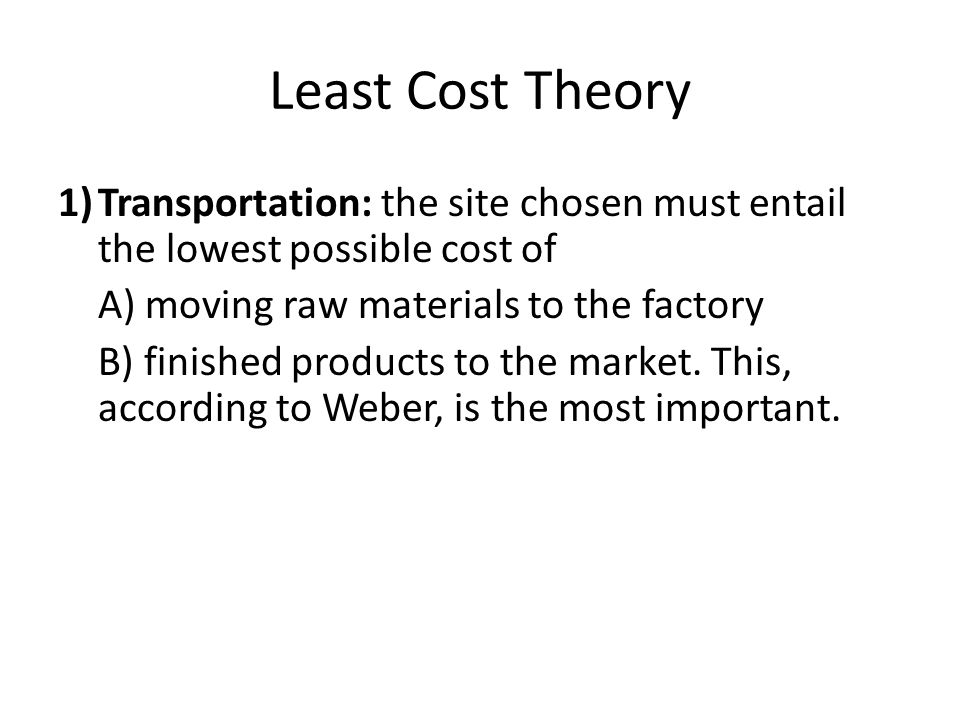 Least Cost Theory

1) Transportation: the site chosen must entail the lowest possible cost of

A) moving raw materials to the factory

B) finished products to the market. This, according to Weber, is the most important.